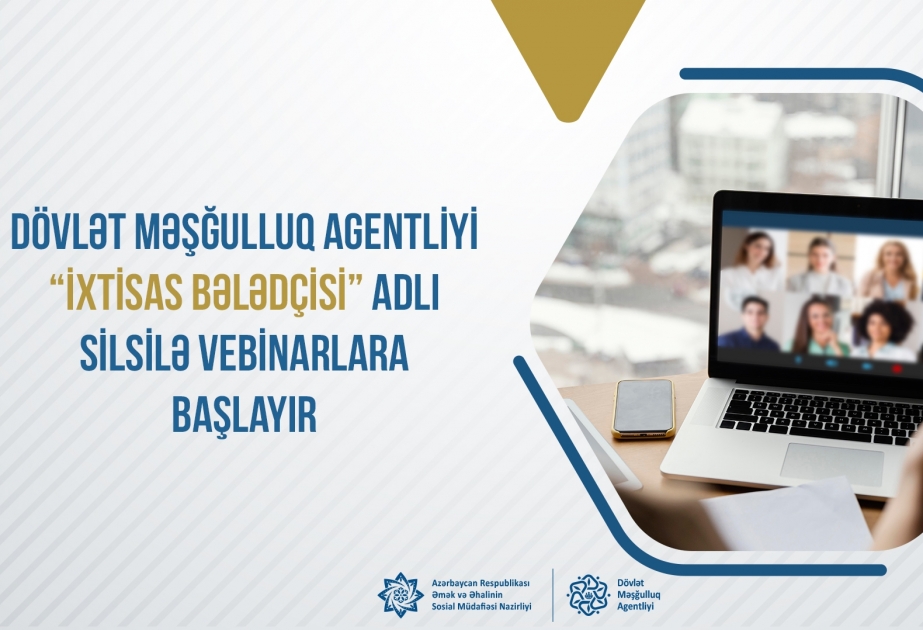 DÖVLƏT MƏŞĞULLUQ AGENTLİYİ "İXTİSAS BƏLƏDÇİSİ" ADLI SİLSİLƏ VEBİNARLARA BAŞLAYIR

Azərbaycan Respublikası
Əmək və Əhalinin
Sosial Müdafiəsi Nazirliyi

Dövlət
Məşğulluq
Agentliyi